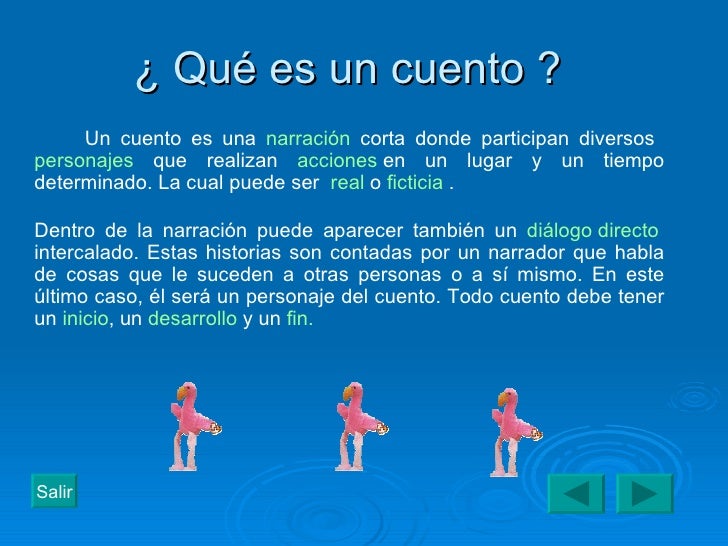 ¿ Qué es un cuento ?

Un cuento es una narración corta donde participan diversos personajes que realizan acciones en un lugar y un tiempo determinado. La cual puede ser real o ficticia .

Dentro de la narración puede aparecer también un diálogo directo intercalado. Estas historias son contadas por un narrador que habla de cosas que le suceden a otras personas o a sí mismo. En este último caso, él será un personaje del cuento. Todo cuento debe tener un inicio, un desarrollo y un fin.

Salir